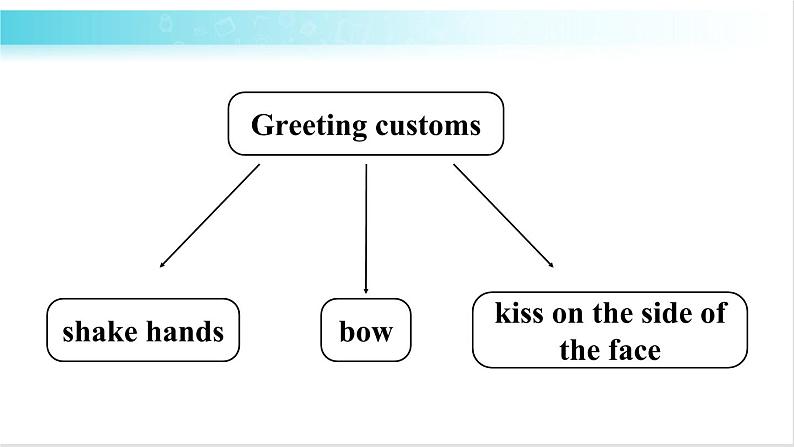 Greeting customs

shake hands

bow

kiss on the side of the face